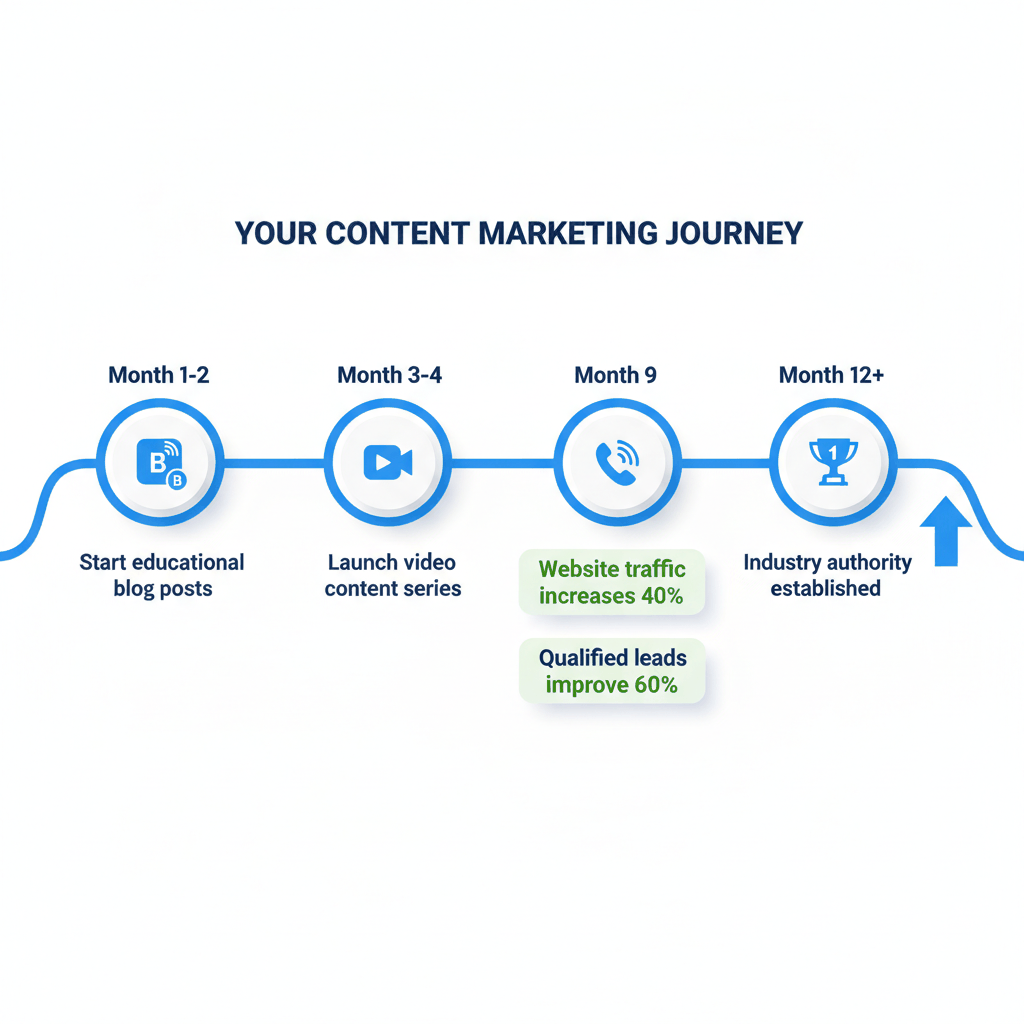 YOUR CONTENT MARKETING JOURNEY

Month 1-2

B B

Start educational blog posts

Month 3-4

Launch video content series

Month 9

Website traffic increases 40%

Qualified leads improve 60%

Month 12+

1

Industry authority established